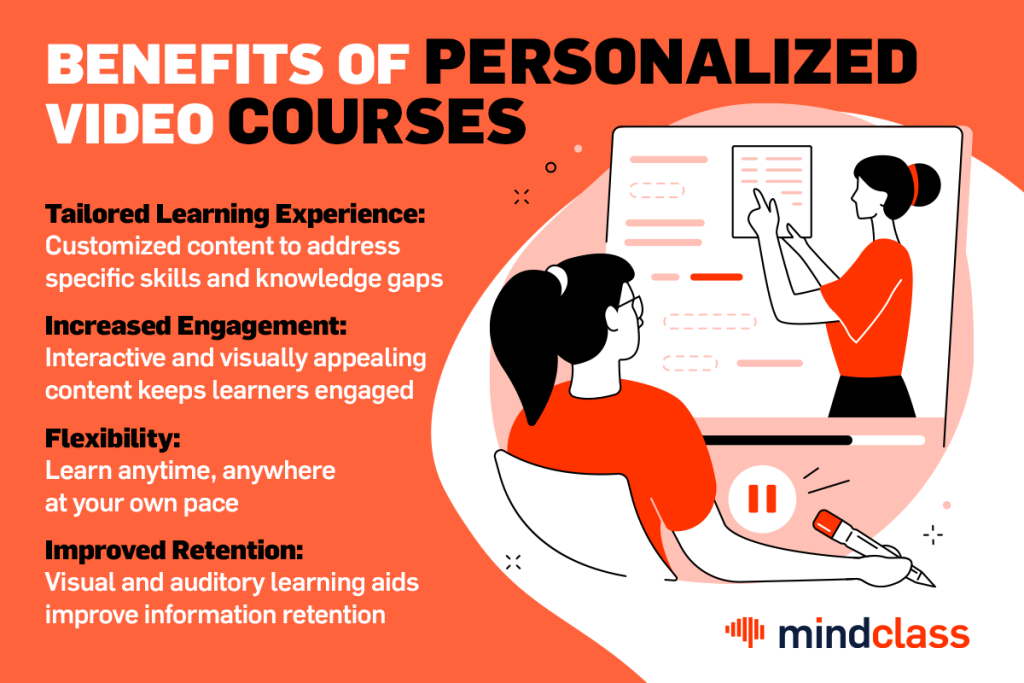 BENEFITS OF PERSONALIZED VIDEO COURSES

Tailored Learning Experience:
Customized content to address specific skills and knowledge gaps

Increased Engagement:
Interactive and visually appealing content keeps learners engaged

Flexibility:
Learn anytime, anywhere at your own pace

Improved Retention:
Visual and auditory learning aids improve information retention

mindclass